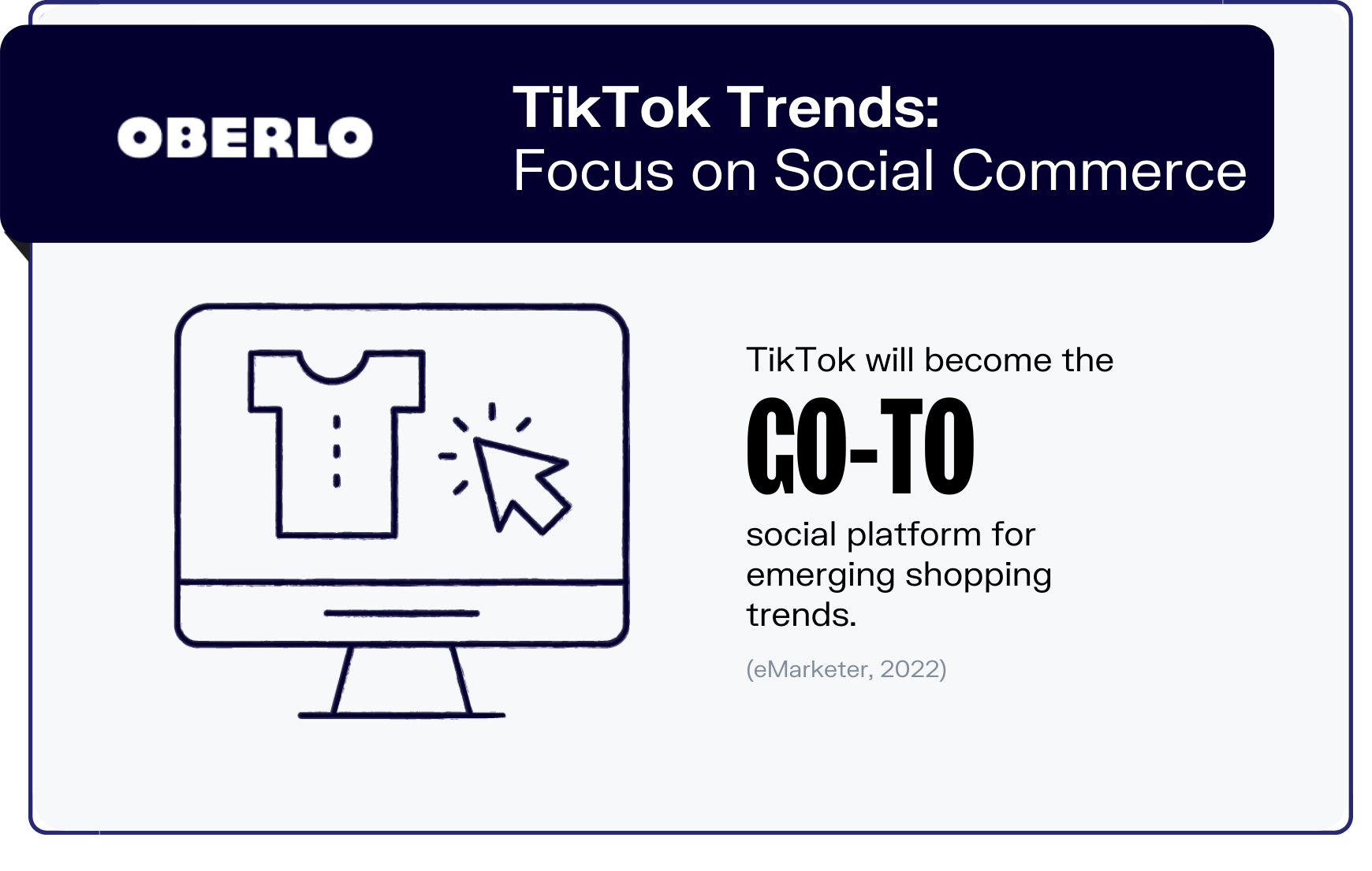 OBERLO

TikTok Trends:
Focus on Social Commerce

TikTok will become the
GO-TO
social platform for emerging shopping trends.

(eMarketer, 2022)